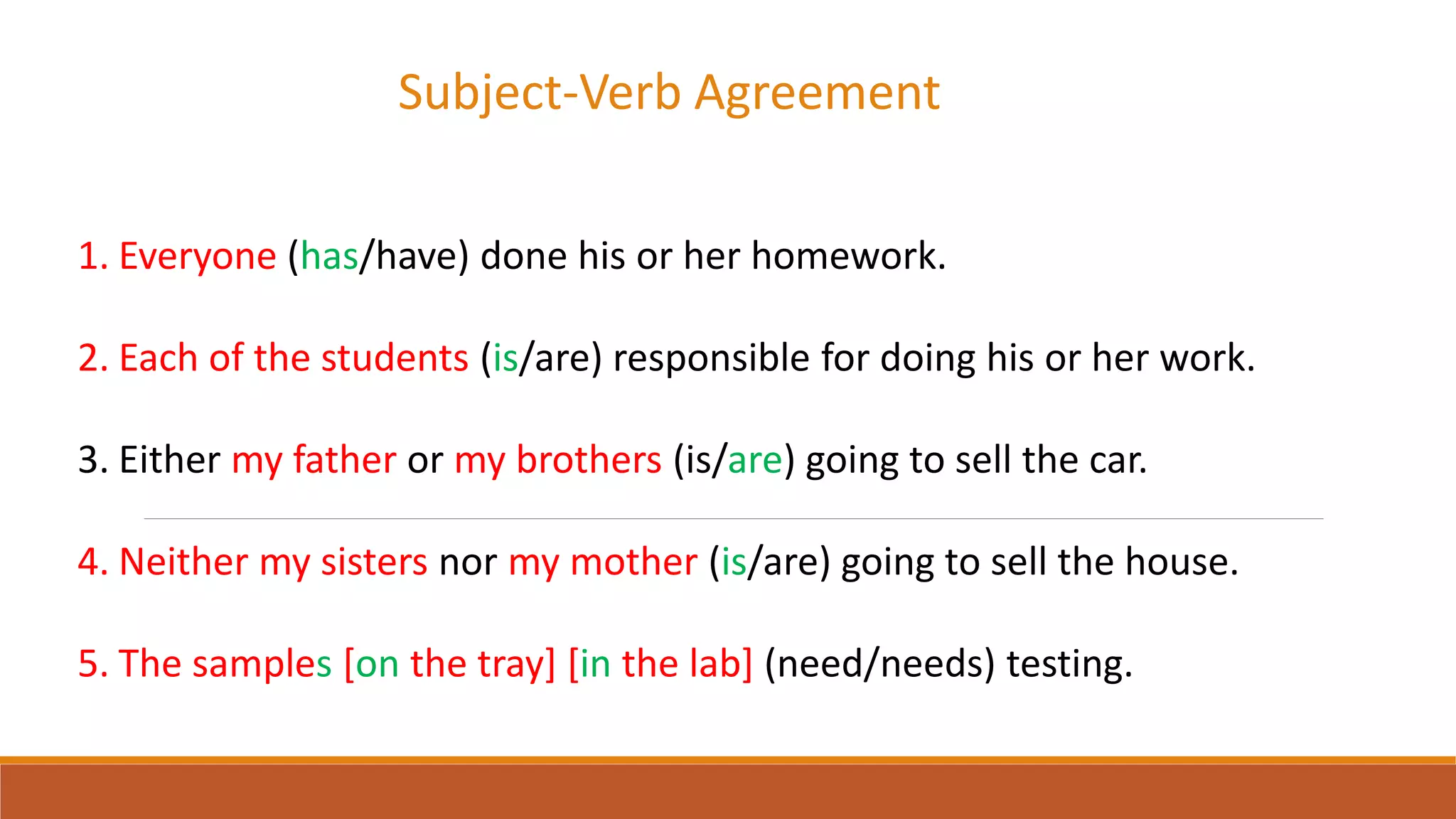 Subject-Verb Agreement

1. Everyone (has/have) done his or her homework.

2. Each of the students (is/are) responsible for doing his or her work.

3. Either my father or my brothers (is/are) going to sell the car.

4. Neither my sisters nor my mother (is/are) going to sell the house.

5. The samples [on the tray] [in the lab] (need/needs) testing.